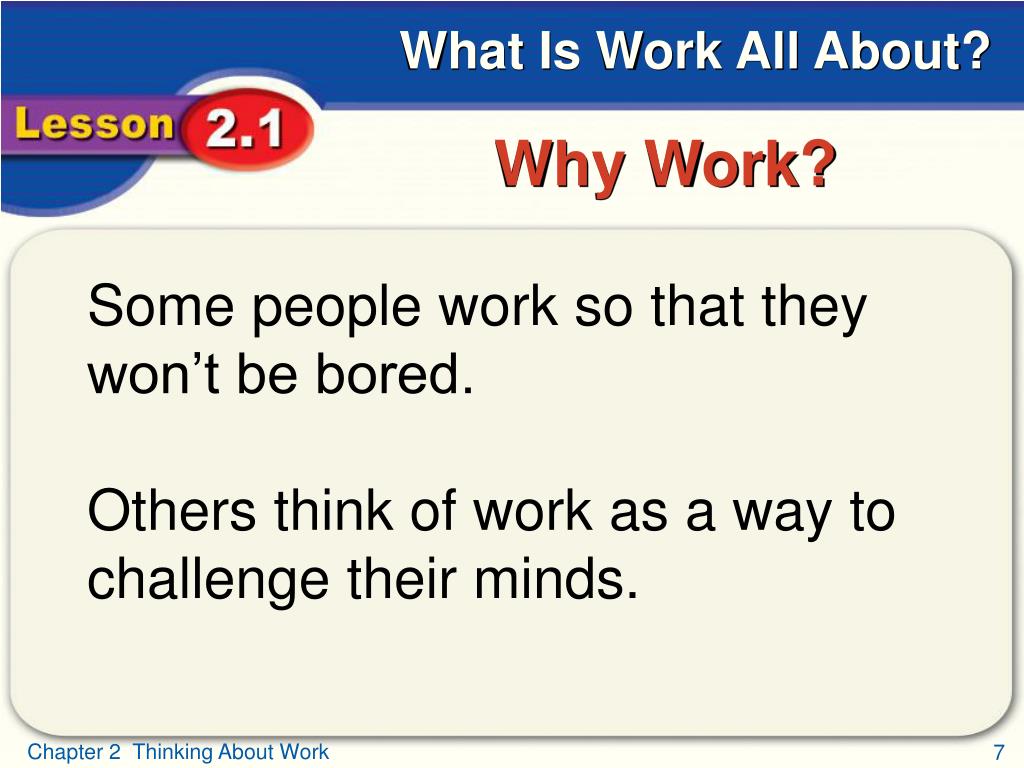 What Is Work All About?

Lesson 2.1

Why Work?

Some people work so that they won’t be bored.

Others think of work as a way to challenge their minds.

Chapter 2 Thinking About Work

7